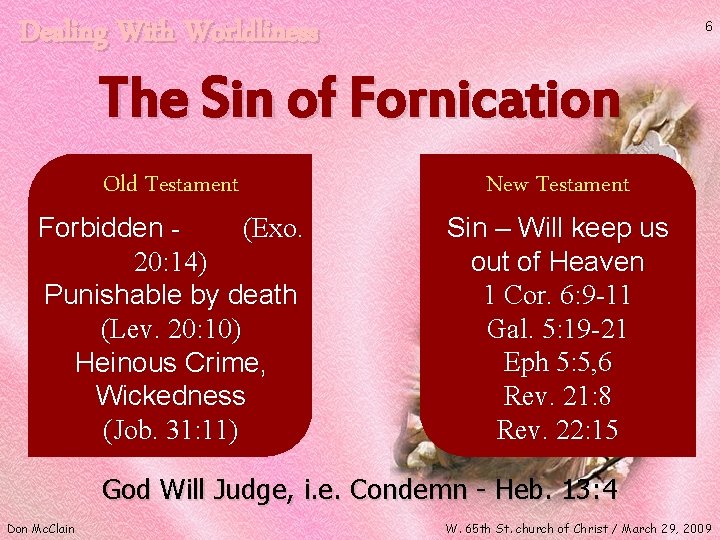 Dealing With Worldliness

6

The Sin of Fornication

Old Testament

Forbidden - (Exo. 20:14)
Punishable by death (Lev. 20:10)
Heinous Crime, Wickedness (Job. 31:11)

New Testament

Sin – Will keep us out of Heaven
1 Cor. 6:9-11
Gal. 5:19-21
Eph 5:5,6
Rev. 21:8
Rev. 22:15

God Will Judge, i.e. Condemn - Heb. 13:4

Don McClain

W. 65th St. church of Christ / March 29, 2009